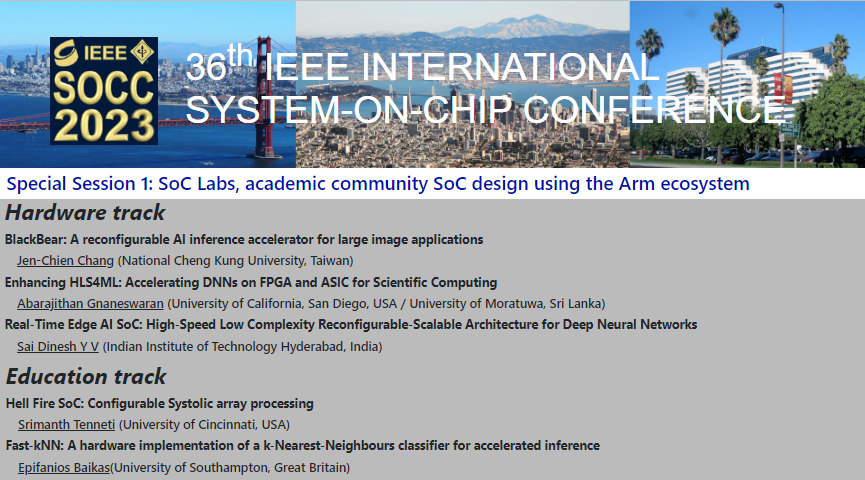 IEEE
SOCC
2023

36th IEEE INTERNATIONAL SYSTEM-ON-CHIP CONFERENCE

Special Session 1: SoC Labs, academic community SoC design using the Arm ecosystem

Hardware track

BlackBear: A reconfigurable AI inference accelerator for large image applications
Jen-Chien Chang (National Cheng Kung University, Taiwan)

Enhancing HLS4ML: Accelerating DNNs on FPGA and ASIC for Scientific Computing
Abarajithan Gnaneswaran (University of California, San Diego, USA / University of Moratuwa, Sri Lanka)

Real-Time Edge AI SoC: High-Speed Low Complexity Reconfigurable-Scalable Architecture for Deep Neural Networks
Sai Dinesh Y V (Indian Institute of Technology Hyderabad, India)

Education track

Hell Fire SoC: Configurable Systolic array processing
Srimanth Tenneti (University of Cincinnati, USA)

Fast-kNN: A hardware implementation of a k-Nearest-Neighbours classifier for accelerated inference
Epifanios Baikas(University of Southampton, Great Britain)